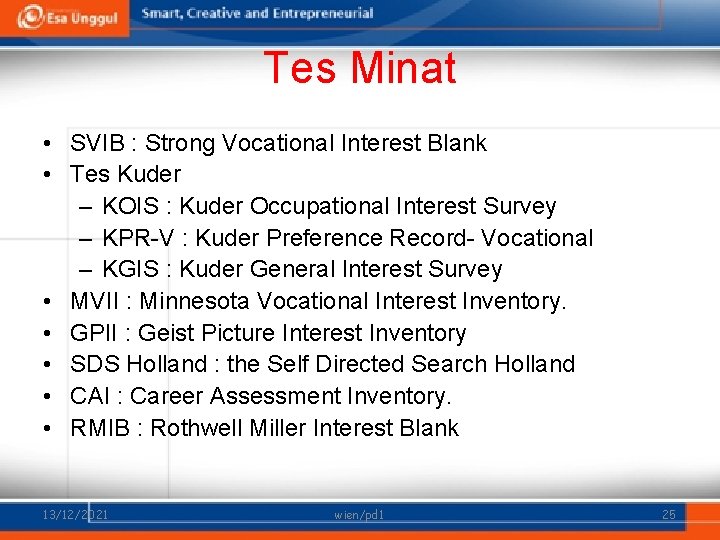 Esa Unggul Smart, Creative and Entrepreneurial

Tes Minat

• SVIB : Strong Vocational Interest Blank
• Tes Kuder
– KOIS : Kuder Occupational Interest Survey
– KPR-V : Kuder Preference Record- Vocational
– KGIS : Kuder General Interest Survey
• MVII : Minnesota Vocational Interest Inventory.
• GPII : Geist Picture Interest Inventory
• SDS Holland : the Self Directed Search Holland
• CAI : Career Assessment Inventory.
• RMIB : Rothwell Miller Interest Blank

13/12/2021 wien/pd1 25